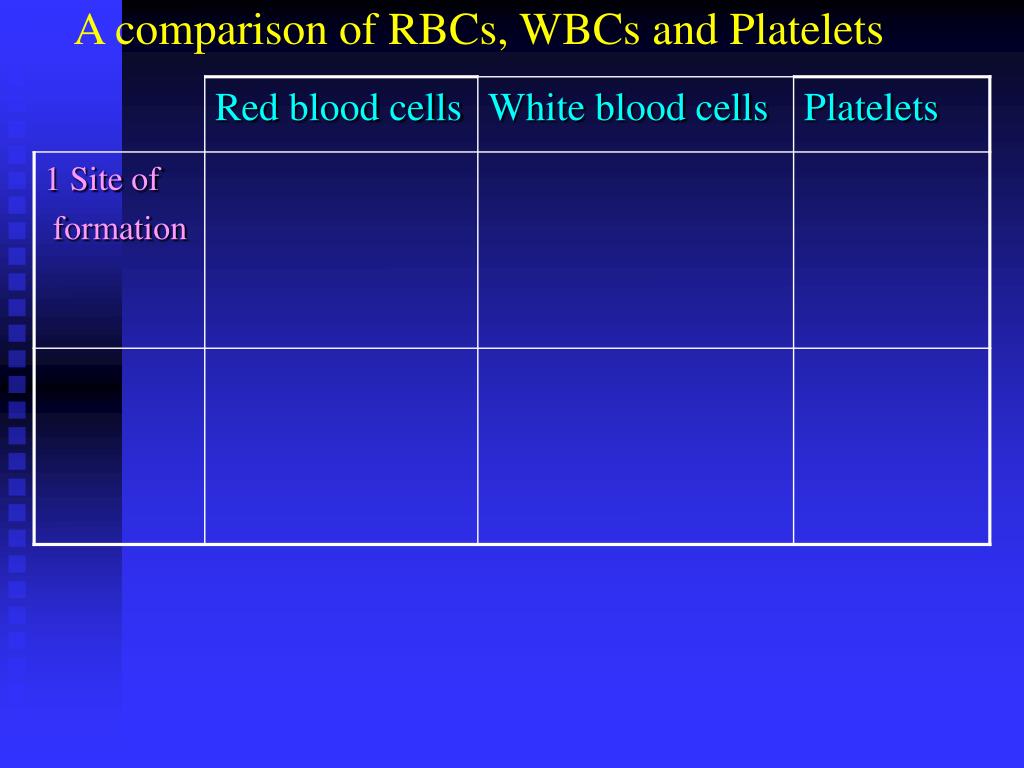 A comparison of RBCs, WBCs and Platelets

| | Red blood cells | White blood cells | Platelets |
|---|---|---|---|
| 1 Site of formation | | | |
| | | | |